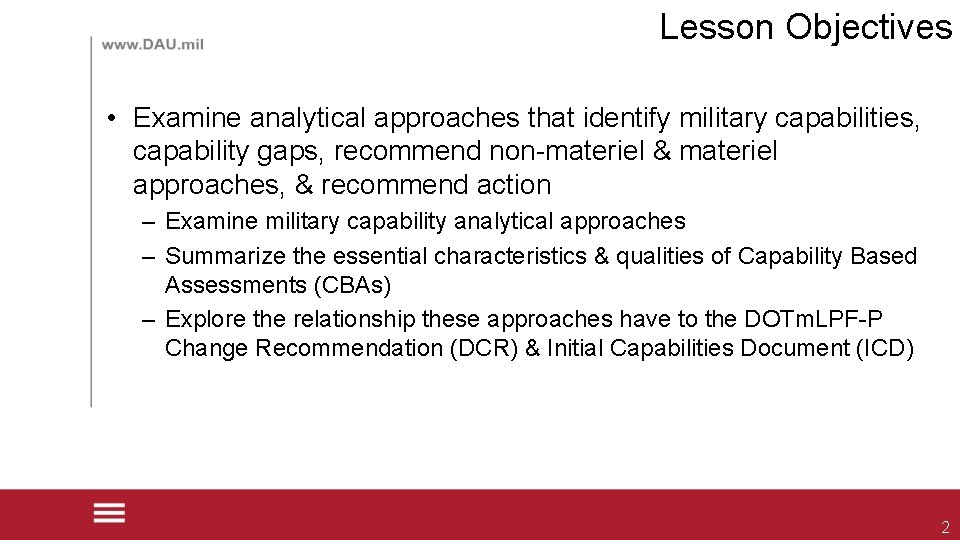 www.DAU.mil

Lesson Objectives

• Examine analytical approaches that identify military capabilities, capability gaps, recommend non-materiel & materiel approaches, & recommend action
– Examine military capability analytical approaches
– Summarize the essential characteristics & qualities of Capability Based Assessments (CBAs)
– Explore the relationship these approaches have to the DOTmLPF-P Change Recommendation (DCR) & Initial Capabilities Document (ICD)

2